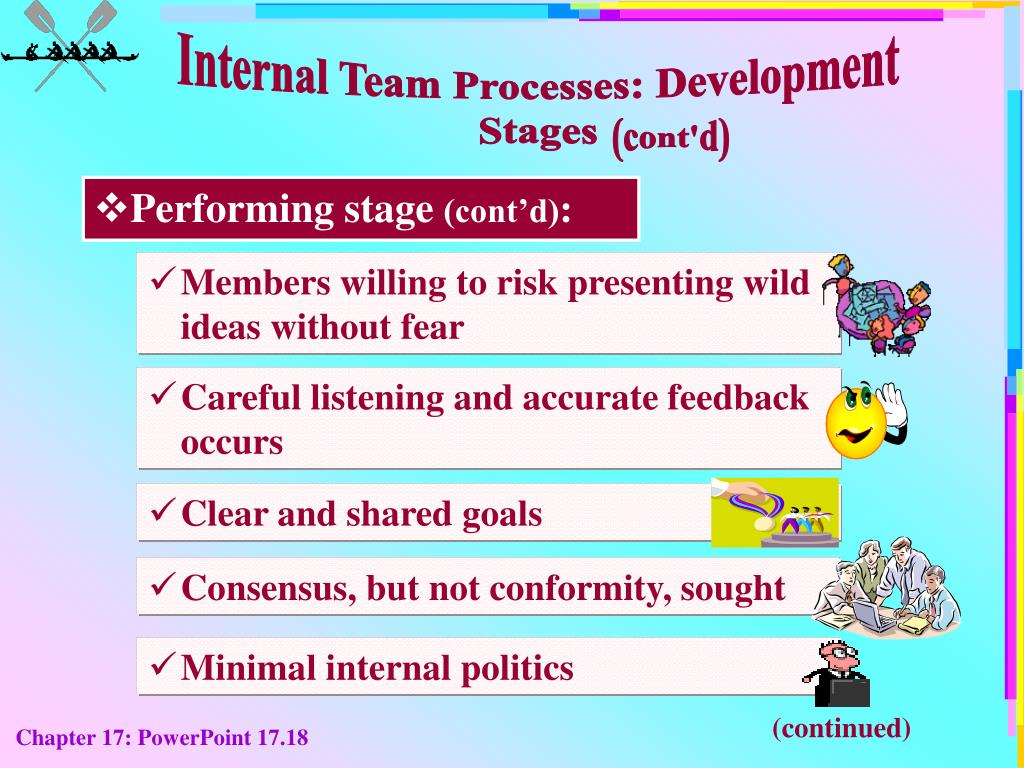 Internal Team Processes: Development Stages (cont'd)

❖Performing stage (cont’d):

✓Members willing to risk presenting wild ideas without fear

✓Careful listening and accurate feedback occurs

✓Clear and shared goals

✓Consensus, but not conformity, sought

✓Minimal internal politics

(continued)

Chapter 17: PowerPoint 17.18